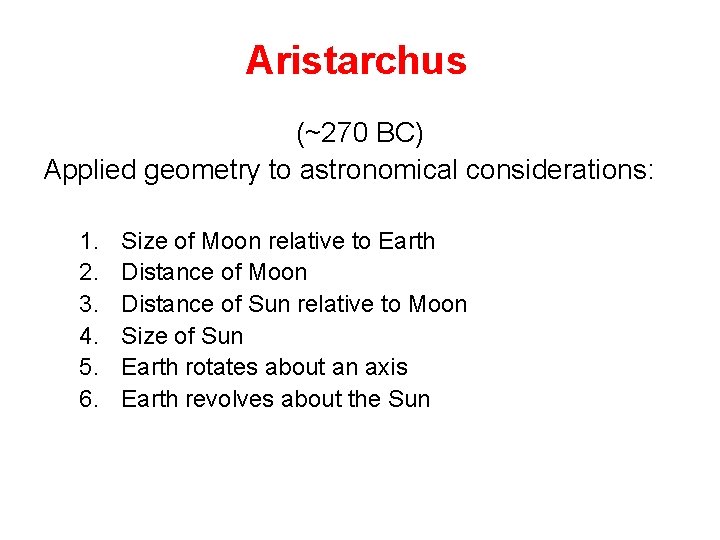 Aristarchus

(~270 BC)
Applied geometry to astronomical considerations:

1. Size of Moon relative to Earth
2. Distance of Moon
3. Distance of Sun relative to Moon
4. Size of Sun
5. Earth rotates about an axis
6. Earth revolves about the Sun